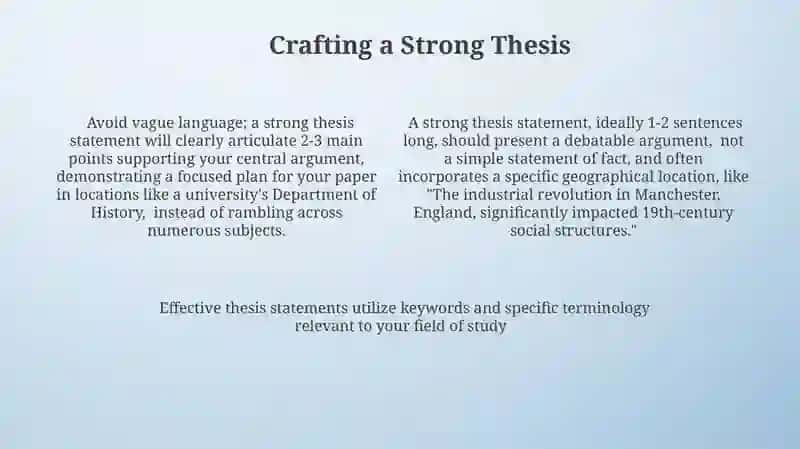 Crafting a Strong Thesis

Avoid vague language; a strong thesis statement will clearly articulate 2-3 main points supporting your central argument, demonstrating a focused plan for your paper in locations like a university's Department of History, instead of rambling across numerous subjects.

A strong thesis statement, ideally 1-2 sentences long, should present a debatable argument, not a simple statement of fact, and often incorporates a specific geographical location, like "The industrial revolution in Manchester, England, significantly impacted 19th-century social structures."

Effective thesis statements utilize keywords and specific terminology relevant to your field of study